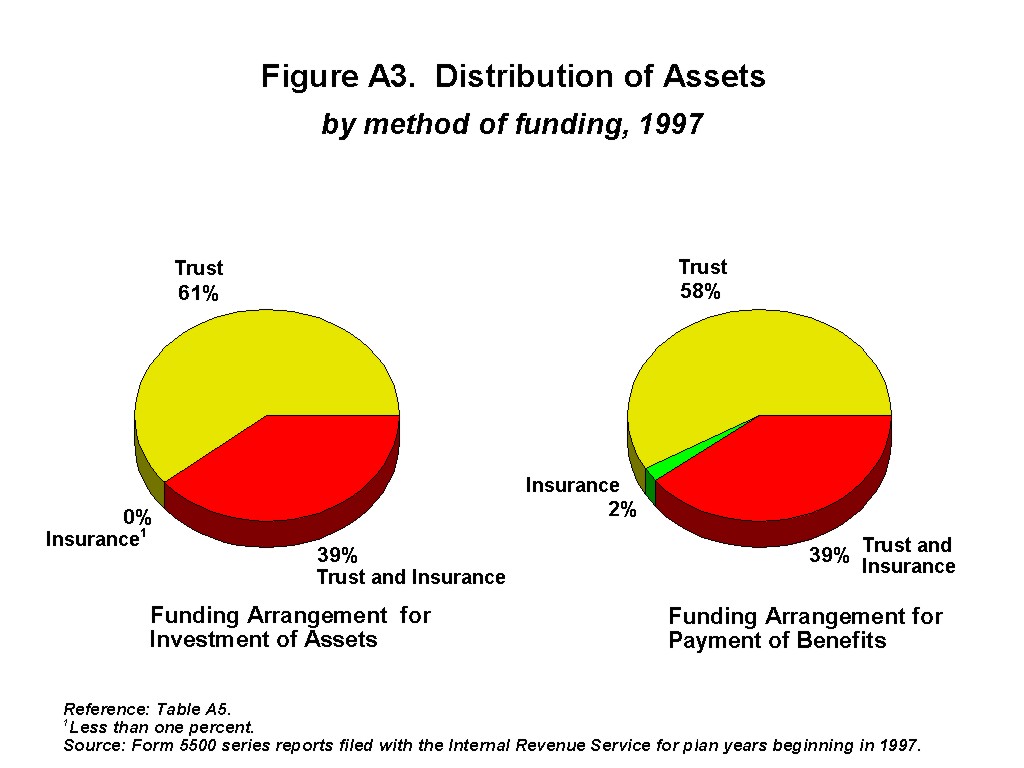 Figure A3. Distribution of Assets
by method of funding, 1997

Trust
61%

0%
Insurance$^1$

39%
Trust and Insurance

Funding Arrangement for
Investment of Assets

Trust
58%

Insurance
2%

39% Trust and Insurance

Funding Arrangement for
Payment of Benefits

Reference: Table A5.
$^1$Less than one percent.
Source: Form 5500 series reports filed with the Internal Revenue Service for plan years beginning in 1997.